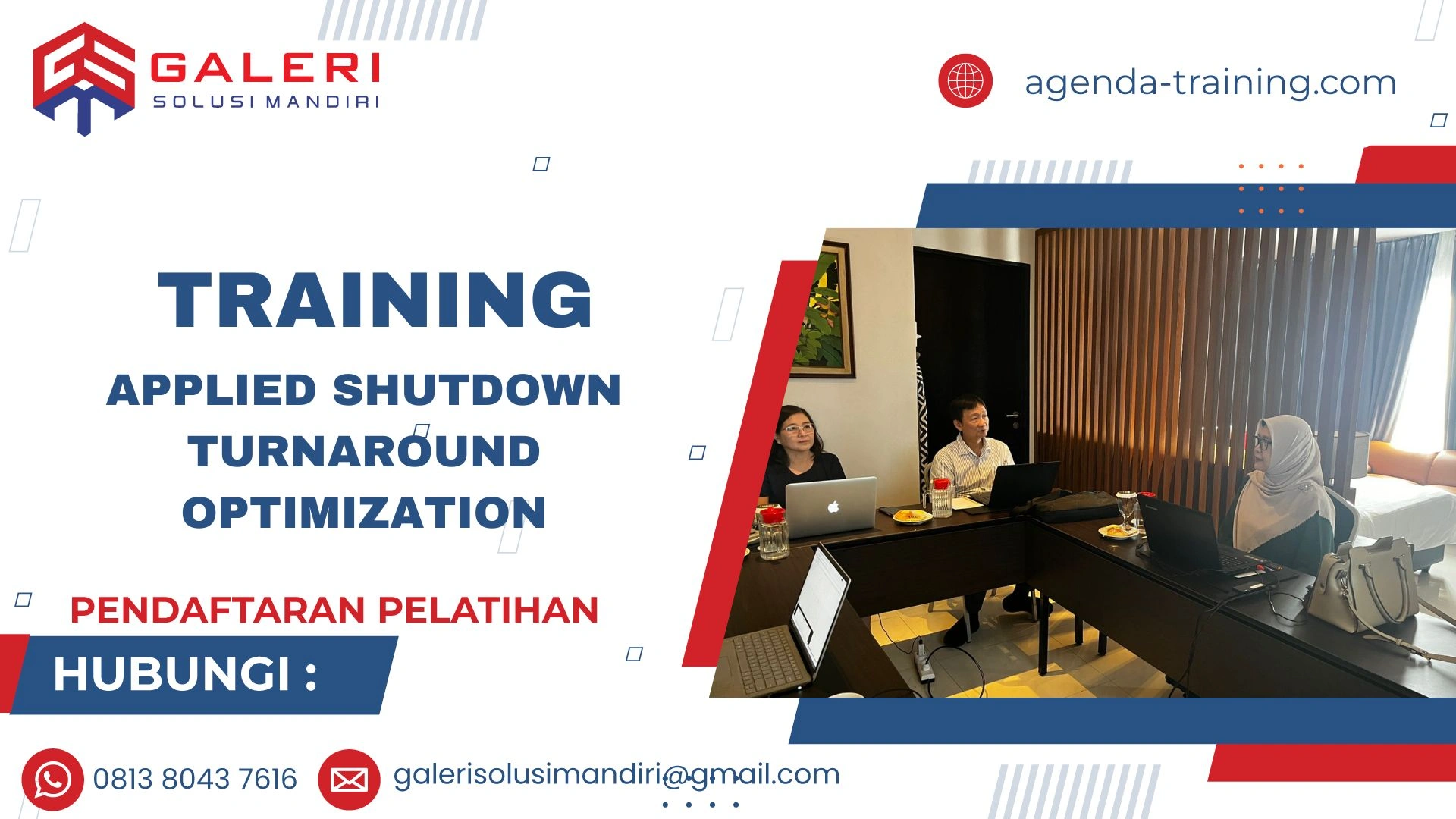 GALERI
SOLUSI MANDIRI

agenda-training.com

TRAINING

APPLIED SHUTDOWN TURNAROUND OPTIMIZATION

PENDAFTARAN PELATIHAN

HUBUNGI :

0813 8043 7616

galerisolusimandiri@gmail.com